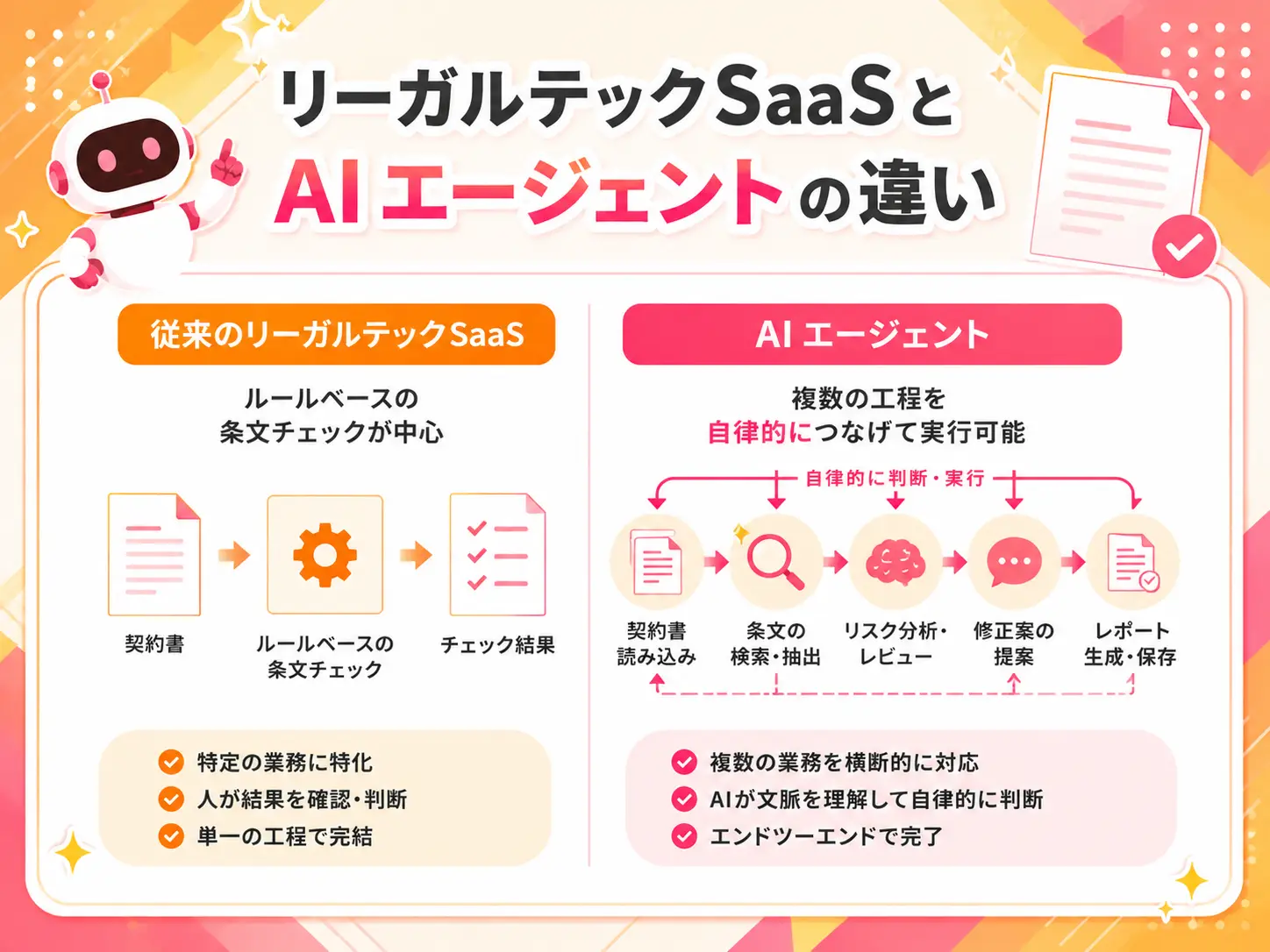 リーガルテックSaaSと
AIエージェントの違い

従来のリーガルテックSaaS

ルールベースの
条文チェックが中心

契約書

ルールベースの
条文チェック

チェック結果

特定の業務に特化
人が結果を確認・判断
単一の工程で完結

AI エージェント

複数の工程を
自律的につなげて実行可能

自律的に判断・実行

契約書
読み込み

条文の
検索・抽出

リスク分析・
レビュー

修正案の
提案

レポート
生成・保存

複数の業務を横断的に対応
AIが文脈を理解して自律的に判断
エンドツーエンドで完了